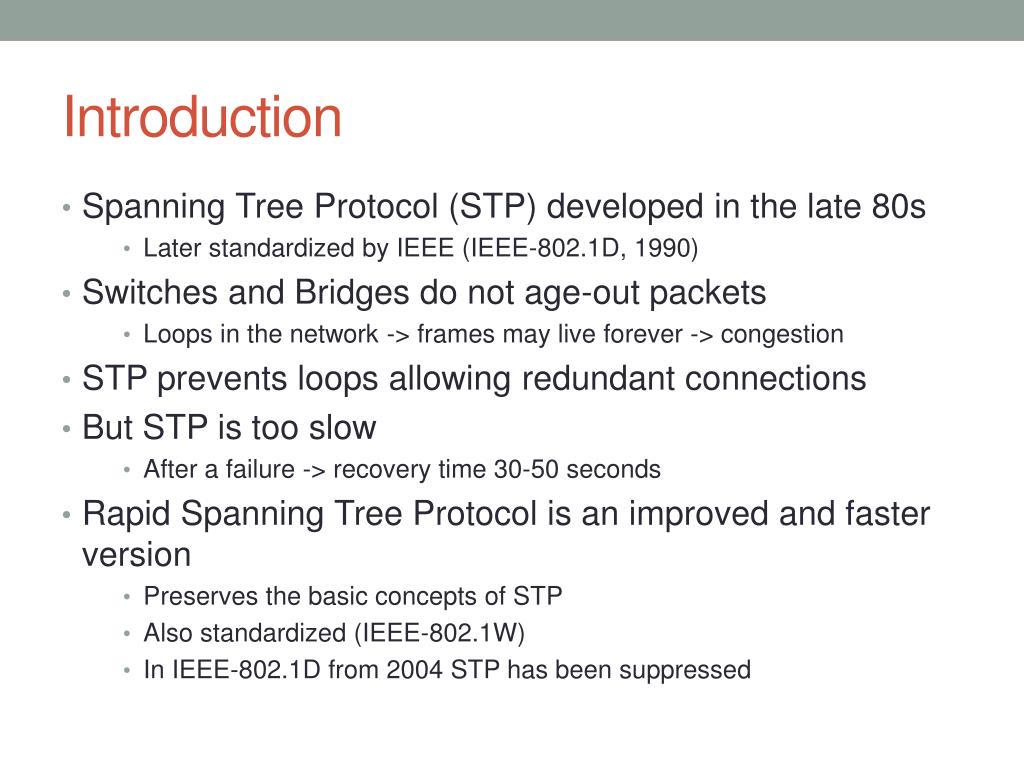 Introduction

• Spanning Tree Protocol (STP) developed in the late 80s
  • Later standardized by IEEE (IEEE-802.1D, 1990)
• Switches and Bridges do not age-out packets
  • Loops in the network -> frames may live forever -> congestion
• STP prevents loops allowing redundant connections
• But STP is too slow
  • After a failure -> recovery time 30-50 seconds
• Rapid Spanning Tree Protocol is an improved and faster version
  • Preserves the basic concepts of STP
  • Also standardized (IEEE-802.1W)
  • In IEEE-802.1D from 2004 STP has been suppressed